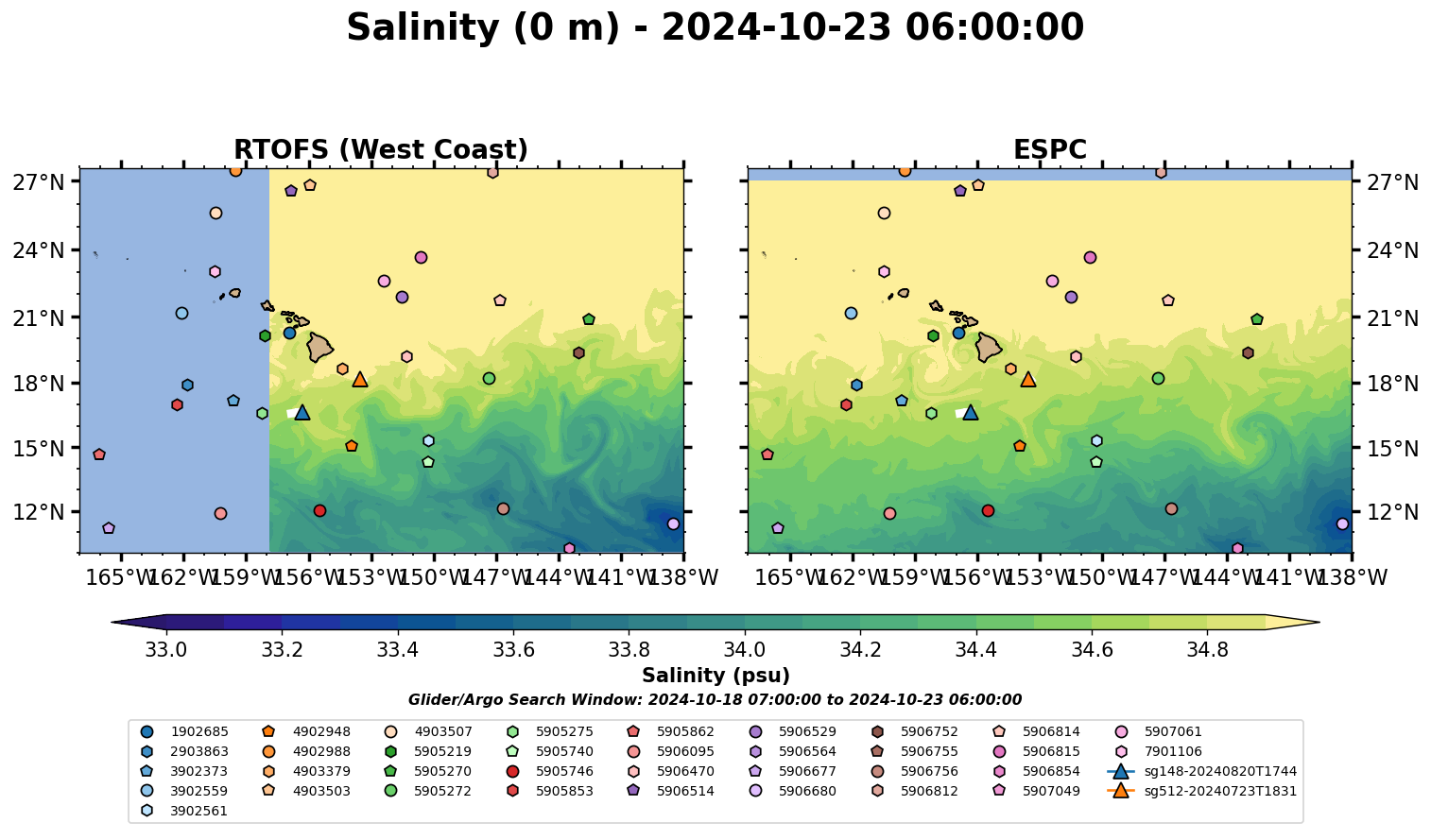 Salinity (0 m) - 2024-10-23 06:00:00

RTOFS (West Coast)

27°N
24°N
21°N
18°N
15°N
12°N

165°W 162°W 159°W 156°W 153°W 150°W 147°W 144°W 141°W 138°W

ESPC

27°N
24°N
21°N
18°N
15°N
12°N

165°W 162°W 159°W 156°W 153°W 150°W 147°W 144°W 141°W 138°W

33.0 33.2 33.4 33.6 33.8 34.0 34.2 34.4 34.6 34.8

Salinity (psu)

Glider/Argo Search Window: 2024-10-18 07:00:00 to 2024-10-23 06:00:00

1902685
2903863
3902373
3902559
3902561
4902948
4902988
4903379
4903503
4903507
5905219
5905270
5905272
5905275
5905740
5905746
5905853
5905862
5906095
5906470
5906514
5906529
5906564
5906677
5906680
5906752
5906755
5906756
5906812
5906814
5906815
5906854
5907049
5907061
7901106
sg148-20240820T1744
sg512-20240723T1831